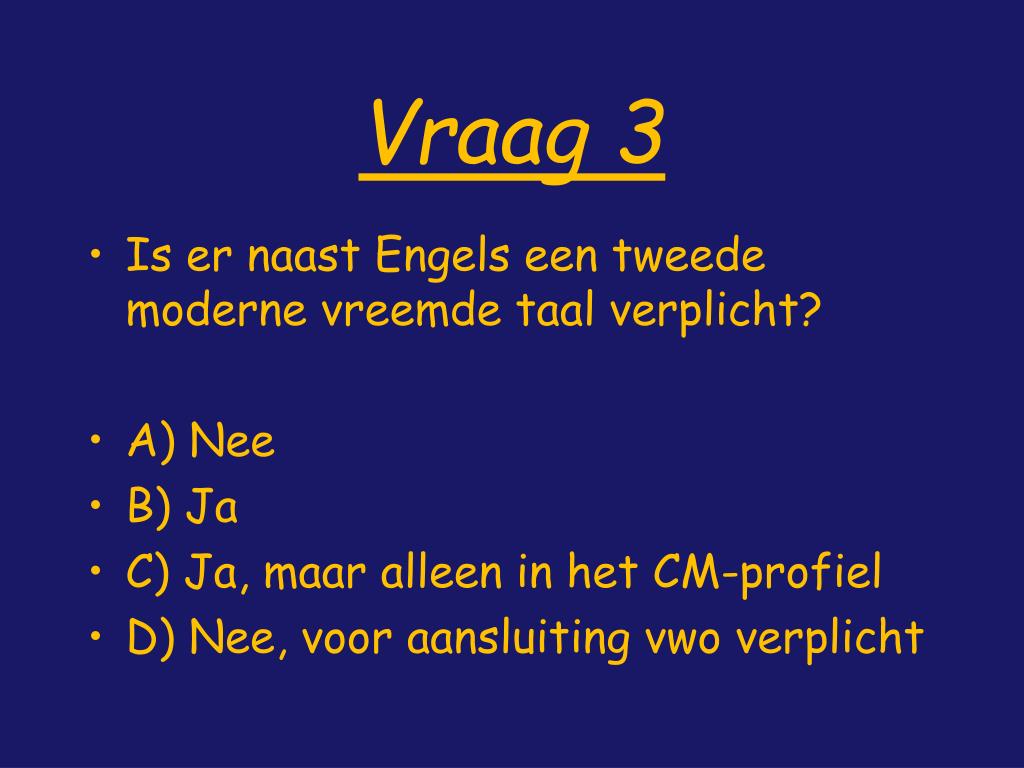 Vraag 3

• Is er naast Engels een tweede moderne vreemde taal verplicht?

• A) Nee
• B) Ja
• C) Ja, maar alleen in het CM-profiel
• D) Nee, voor aansluiting vwo verplicht